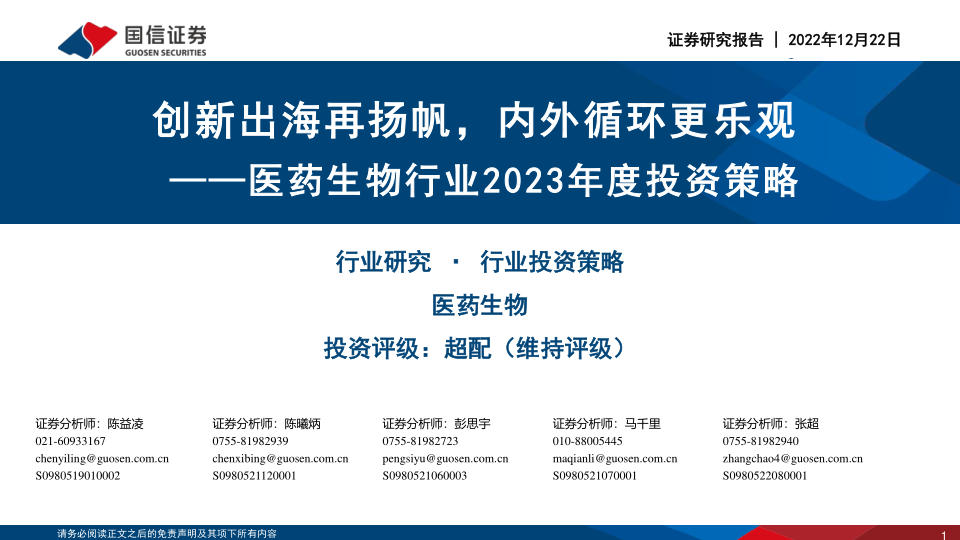 国信证券
GUOSEN SECURITIES

证券研究报告 | 2022年12月22日

创新出海再扬帆，内外循环更乐观
——医药生物行业2023年度投资策略

行业研究 · 行业投资策略

医药生物

投资评级：超配（维持评级）

证券分析师：陈益凌
021-60933167
chenyiling@guosen.com.cn
S0980519010002

证券分析师：陈曦炳
0755-81982939
chenxibing@guosen.com.cn
S0980521120001

证券分析师：彭思宇
0755-81982723
pengsiyu@guosen.com.cn
S0980521060003

证券分析师：马千里
010-88005445
maqianli@guosen.com.cn
S0980521070001

证券分析师：张超
0755-81982940
zhangchao4@guosen.com.cn
S0980522080001

请务必阅读正文之后的免责声明及其项下所有内容

1